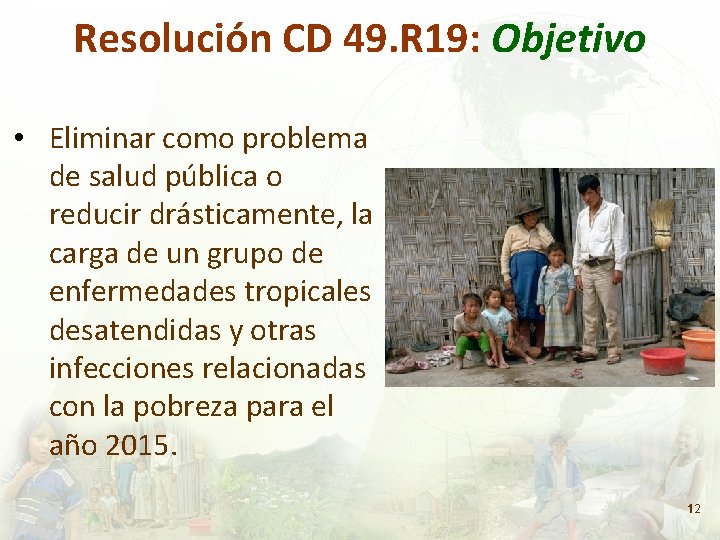 Resolución CD 49.R19: Objetivo

• Eliminar como problema de salud pública o reducir drásticamente, la carga de un grupo de enfermedades tropicales desatendidas y otras infecciones relacionadas con la pobreza para el año 2015.

12